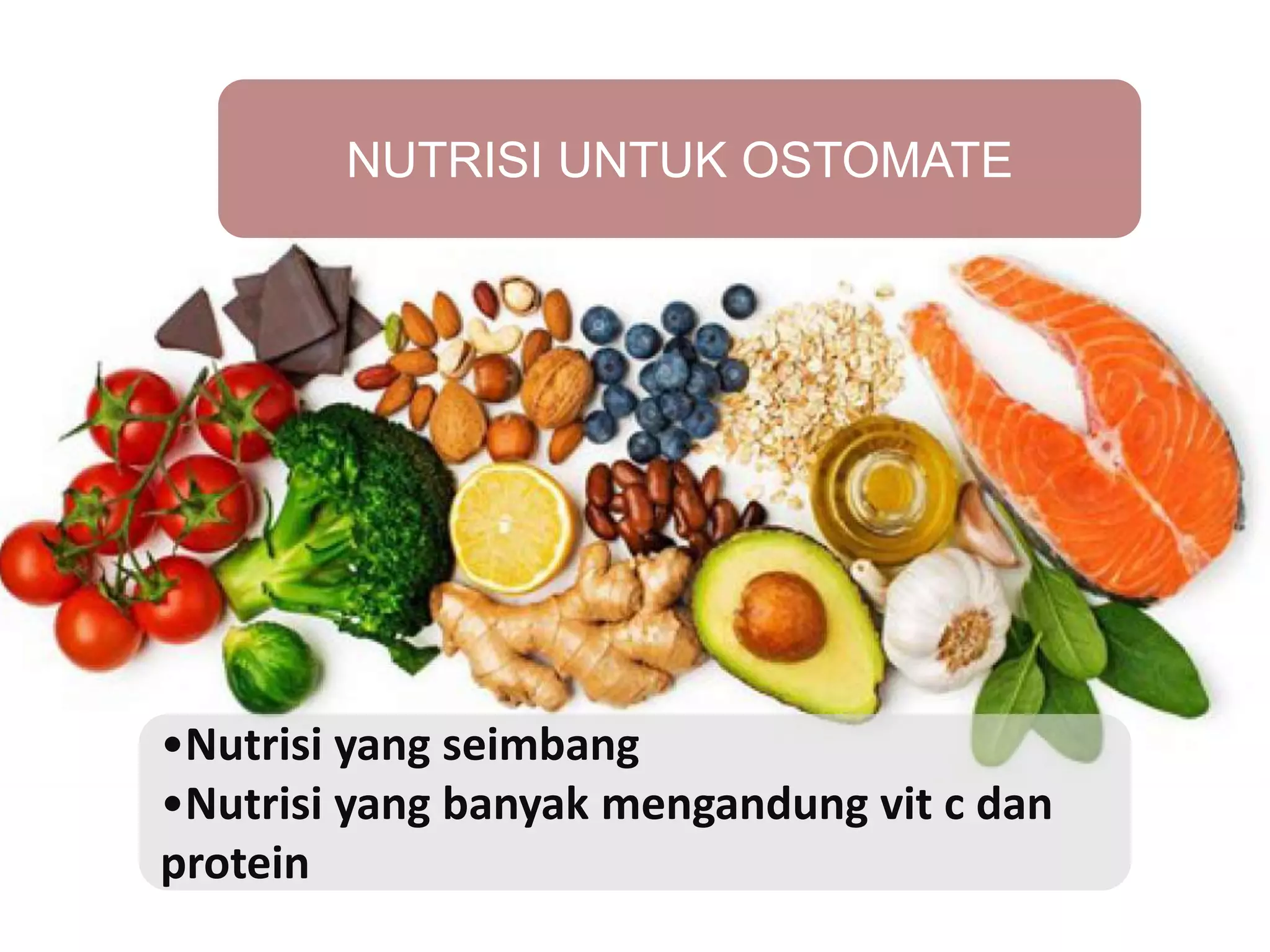 NUTRISI UNTUK OSTOMATE

•Nutrisi yang seimbang
•Nutrisi yang banyak mengandung vit c dan protein